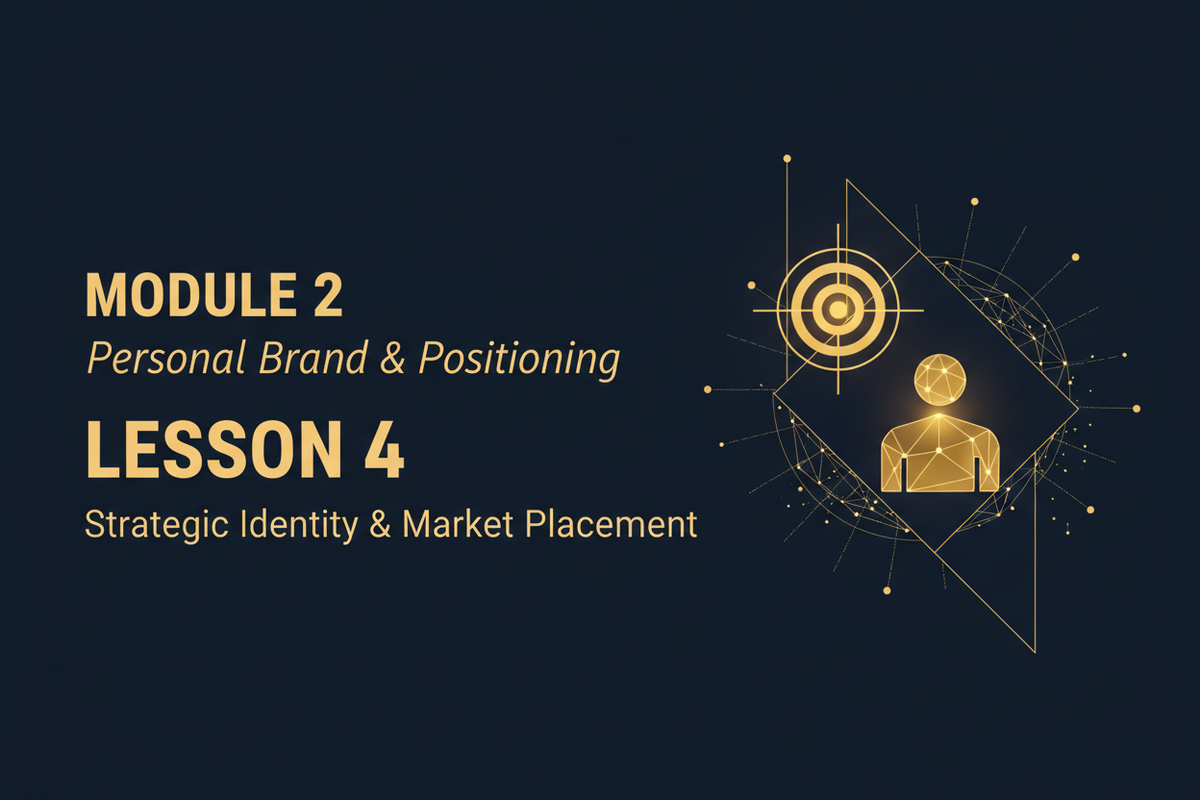 MODULE 2
Personal Brand & Positioning

LESSON 4
Strategic Identity & Market Placement